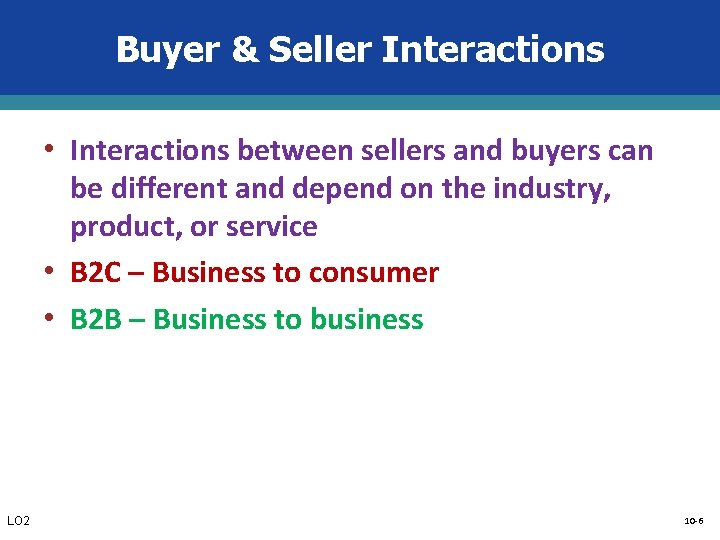 Buyer & Seller Interactions

• Interactions between sellers and buyers can be different and depend on the industry, product, or service

• B2C – Business to consumer

• B2B – Business to business

LO2

10-6